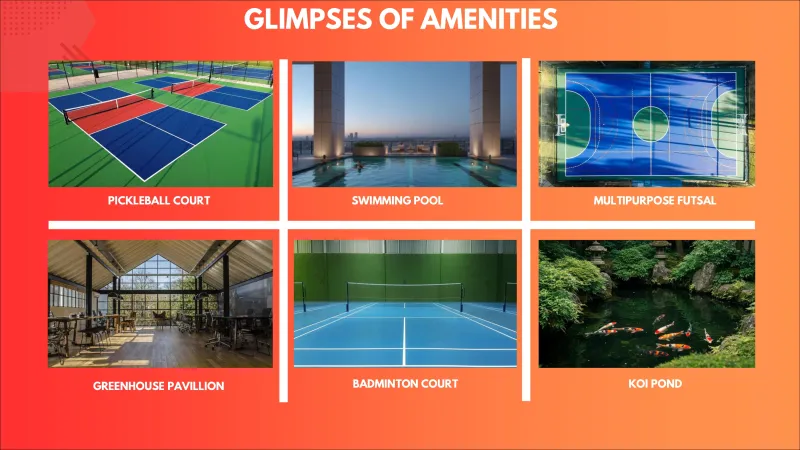 GLIMPSES OF AMENITIES

PICKLEBALL COURT

SWIMMING POOL

MULTIPURPOSE FUTSAL

GREENHOUSE PAVILLION

BADMINTON COURT

KOI POND